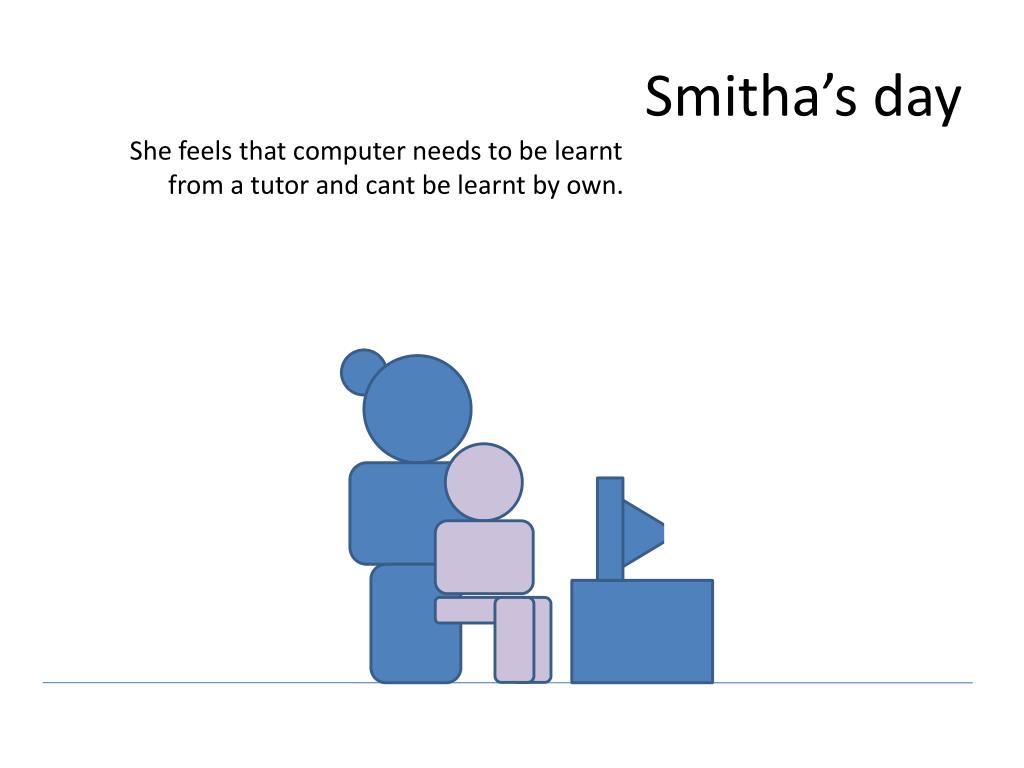 Smitha’s day

She feels that computer needs to be learnt from a tutor and cant be learnt by own.